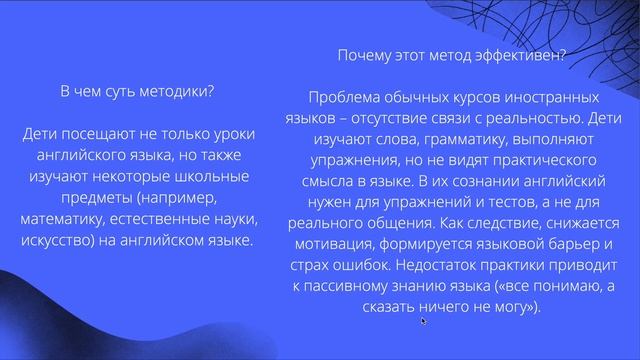 В чем суть методики?

Дети посещают не только уроки английского языка, но также изучают некоторые школьные предметы (например, математику, естественные науки, искусство) на английском языке.

Почему этот метод эффективен?

Проблема обычных курсов иностранных языков – отсутствие связи с реальностью. Дети изучают слова, грамматику, выполняют упражнения, но не видят практического смысла в языке. В их сознании английский нужен для упражнений и тестов, а не для реального общения. Как следствие, снижается мотивация, формируется языковой барьер и страх ошибок. Недостаток практики приводит к пассивному знанию языка («все понимаю, а сказать ничего не могу»).